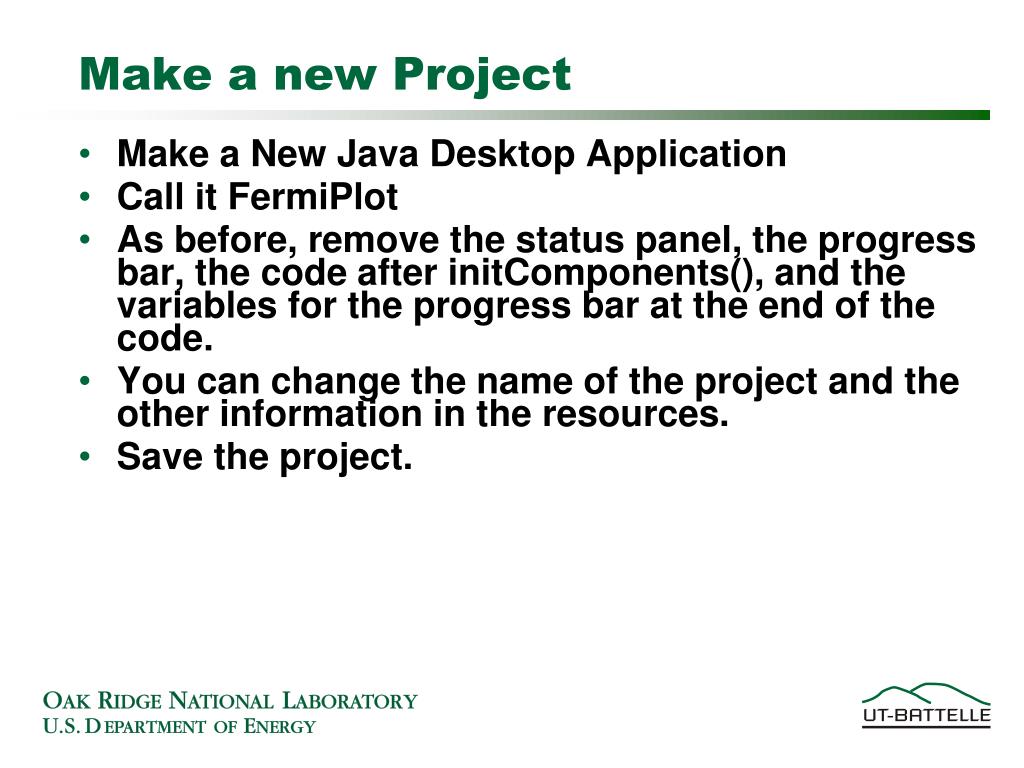 Make a new Project

• Make a New Java Desktop Application
• Call it FermiPlot
• As before, remove the status panel, the progress bar, the code after initComponents(), and the variables for the progress bar at the end of the code.
• You can change the name of the project and the other information in the resources.
• Save the project.

OAK RIDGE NATIONAL LABORATORY
U.S. DEPARTMENT OF ENERGY

UT-BATTELLE